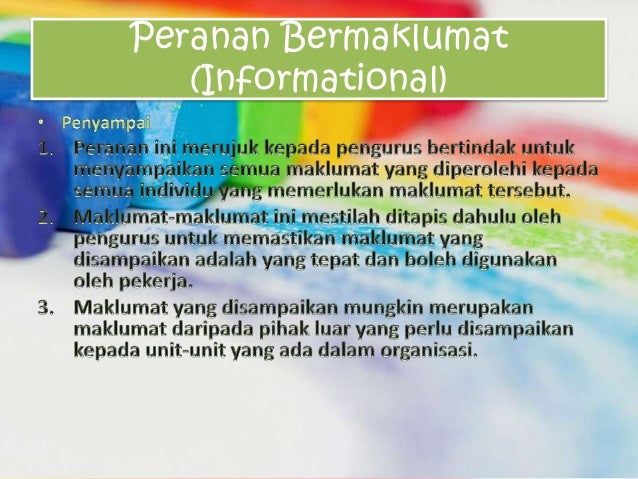 Peranan Bermaklumat (Informational)

• Penyampai

1. Peranan ini merujuk kepada pengurus bertindak untuk menyampaikan semua maklumat yang diperolehi kepada semua individu yang memerlukan maklumat tersebut.
2. Maklumat-maklumat ini mestilah ditapis dahulu oleh pengurus untuk memastikan maklumat yang disampaikan adalah yang tepat dan boleh digunakan oleh pekerja.
3. Maklumat yang disampaikan mungkin merupakan maklumat daripada pihak luar yang perlu disampaikan kepada unit-unit yang ada dalam organisasi.